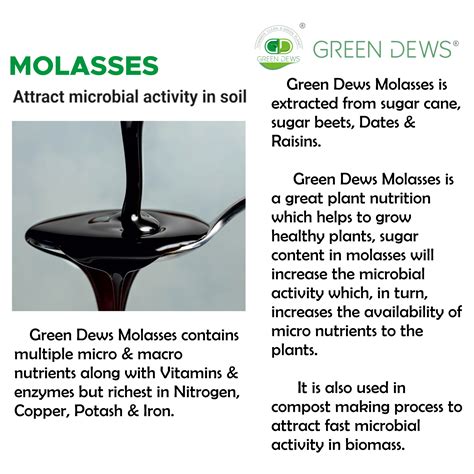 MOLASSES

Attract microbial activity in soil

Green Dews Molasses contains multiple micro & macro nutrients along with Vitamins & enzymes but richest in Nitrogen, Copper, Potash & Iron.

GD GREEN DEWS ® GREEN DEWS®

Green Dews Molasses is extracted from sugar cane, sugar beets, Dates & Raisins.

Green Dews Molasses is a great plant nutrition which helps to grow healthy plants, sugar content in molasses will increase the microbial activity which, in turn, increases the availability of micro nutrients to the plants.

It is also used in compost making process to attract fast microbial activity in biomass.